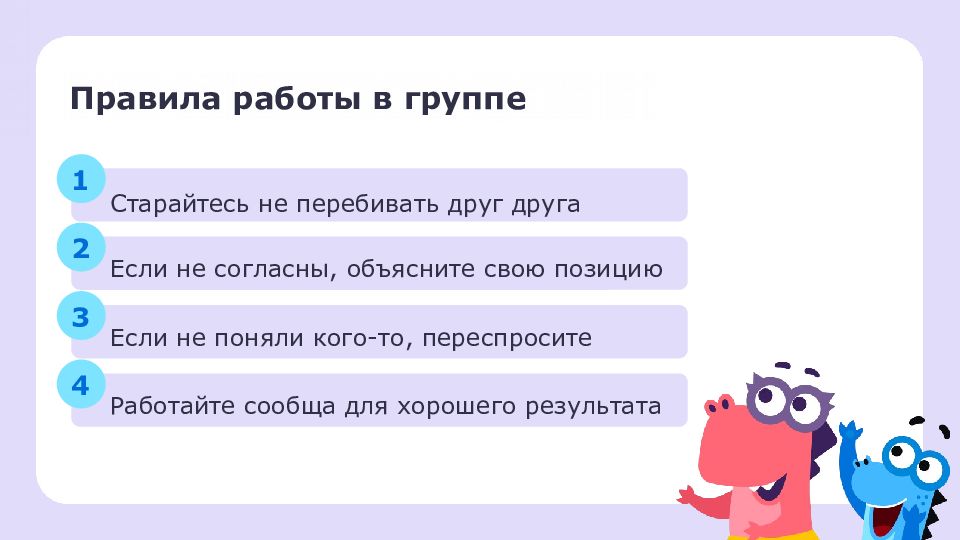 Правила работы в группе

1
Старайтесь не перебивать друг друга

2
Если не согласны, объясните свою позицию

3
Если не поняли кого-то, переспросите

4
Работайте сообща для хорошего результата